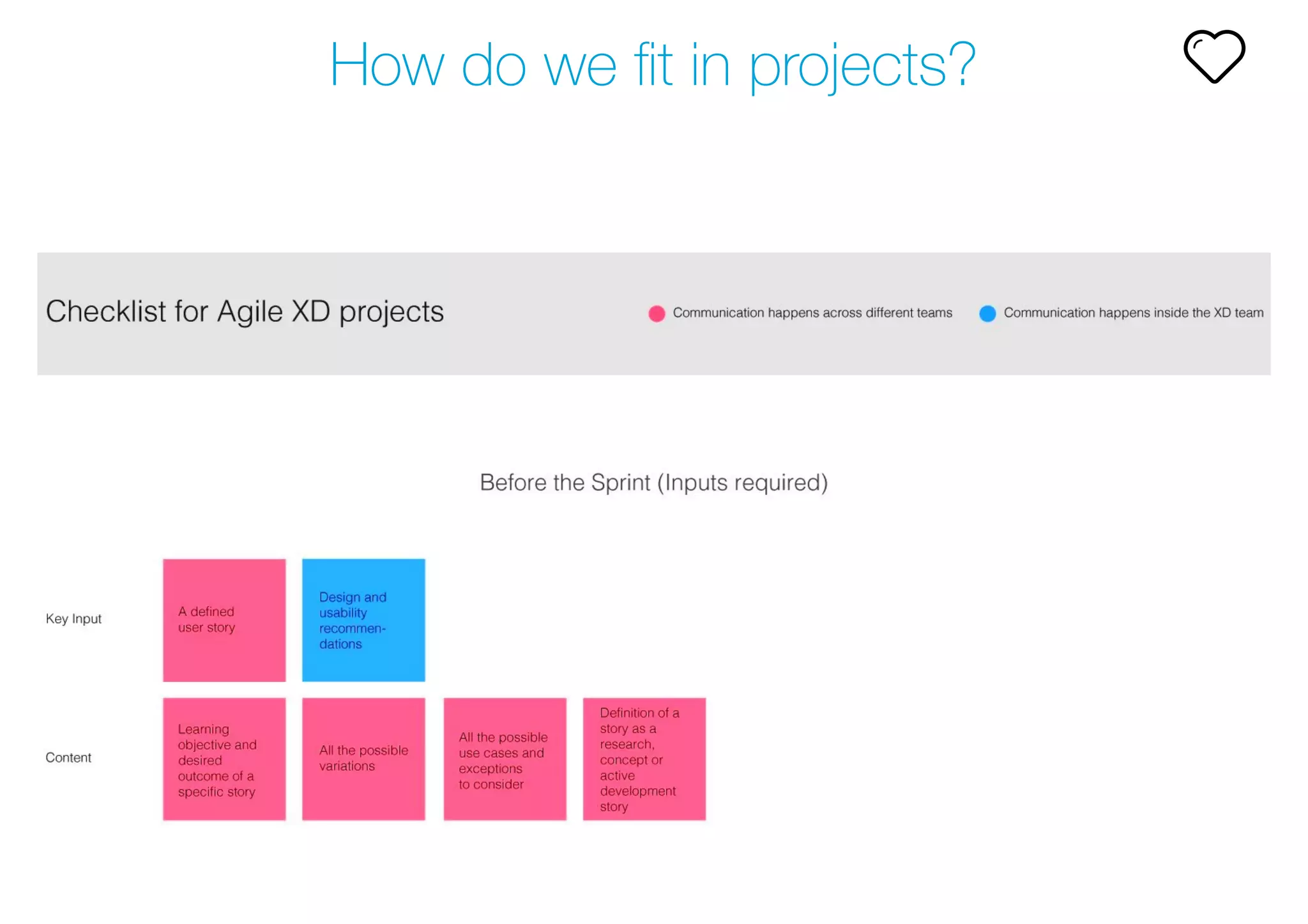 How do we fit in projects?

Checklist for Agile XD projects

Communication happens across different teams

Communication happens inside the XD team

Before the Sprint (Inputs required)

Key Input

A defined user story

Design and usability recommendations

Content

Learning objective and desired outcome of a specific story

All the possible variations

All the possible use cases and exceptions to consider

Definition of a story as a research, concept or active development story